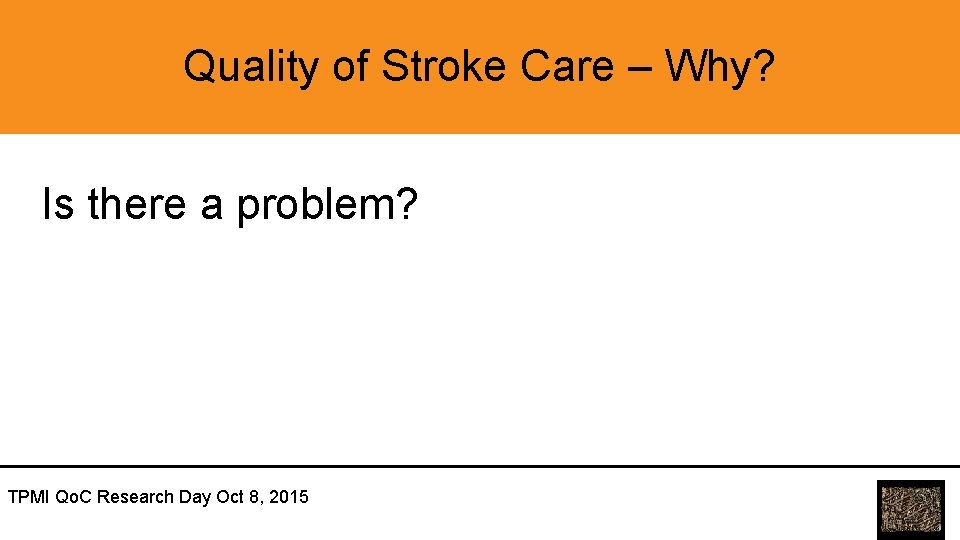 Quality of Stroke Care – Why?

Is there a problem?

TPMI QoC Research Day Oct 8, 2015